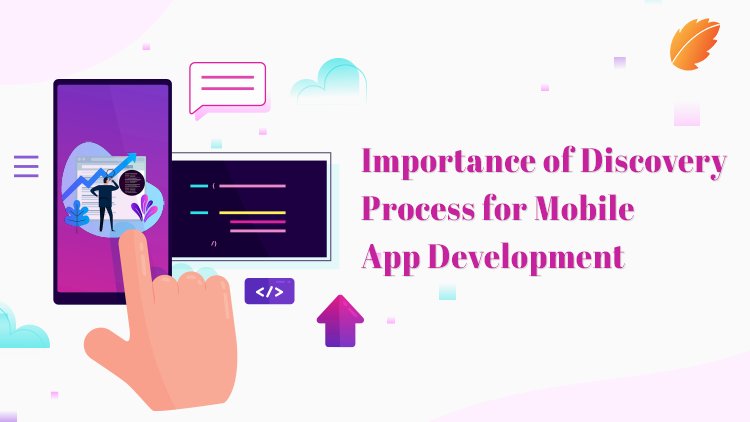 Importance of Discovery Process for Mobile App Development

</>